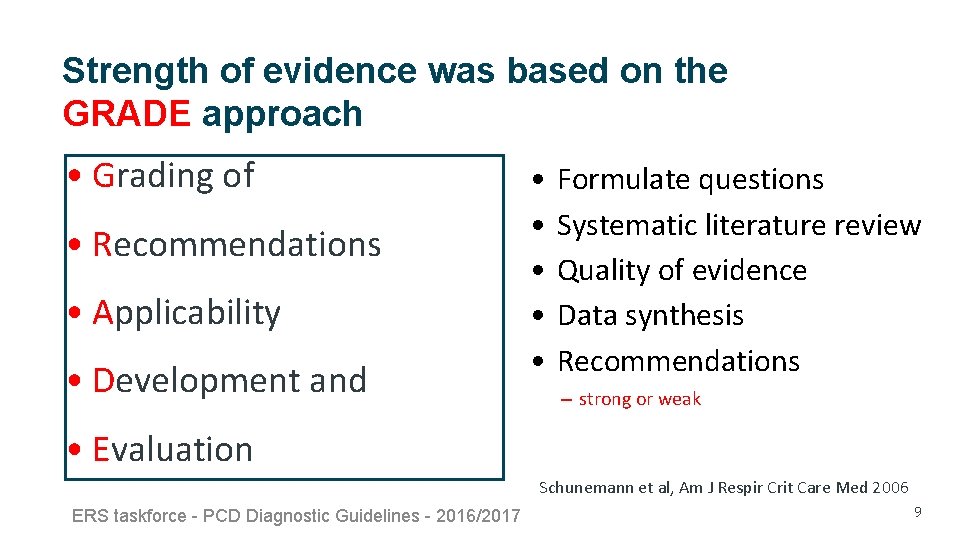 Strength of evidence was based on the GRADE approach

• Grading of

• Recommendations

• Applicability

• Development and

• Evaluation

• Formulate questions
• Systematic literature review
• Quality of evidence
• Data synthesis
• Recommendations
– strong or weak

Schunemann et al, Am J Respir Crit Care Med 2006

ERS taskforce - PCD Diagnostic Guidelines - 2016/2017

9